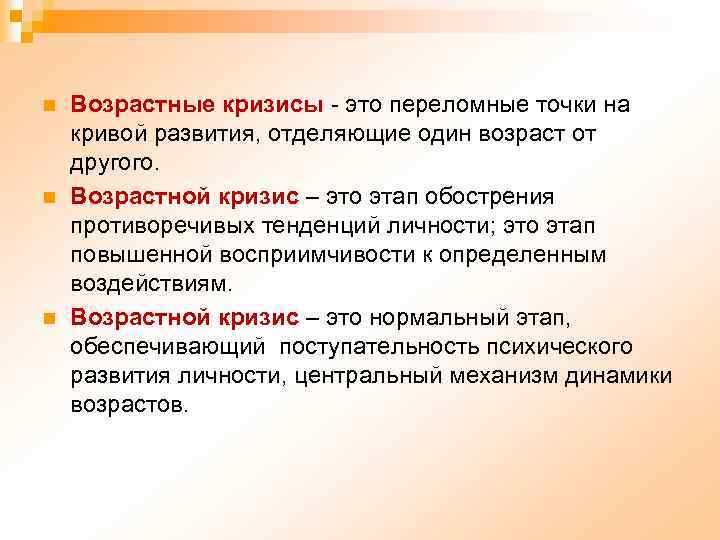 Возрастные кризисы - это переломные точки на кривой развития, отделяющие один возраст от другого.

Возрастной кризис – это этап обострения противоречивых тенденций личности; это этап повышенной восприимчивости к определенным воздействиям.

Возрастной кризис – это нормальный этап, обеспечивающий поступательность психического развития личности, центральный механизм динамики возрастов.